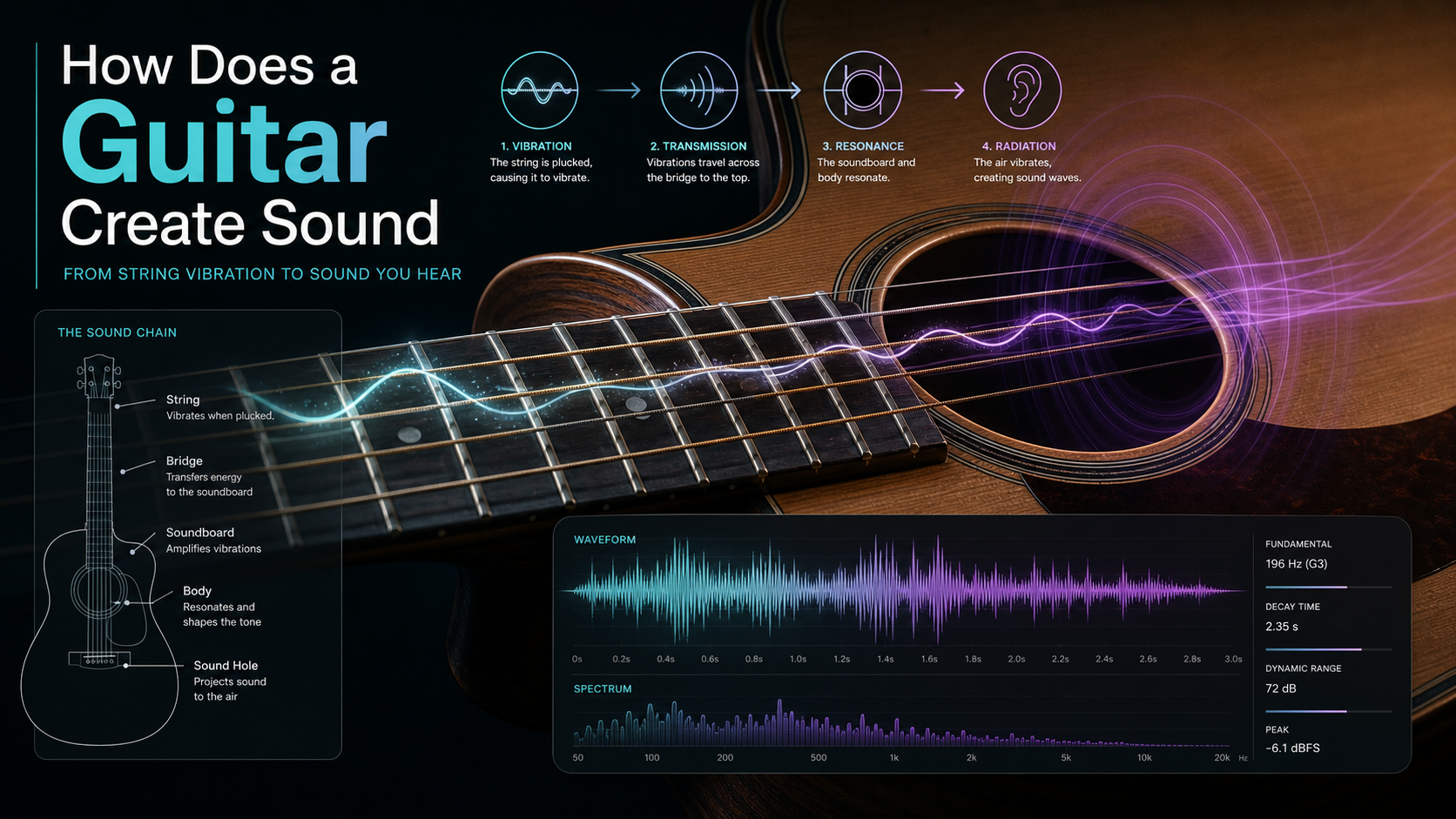 How Does a
Guitar
Create Sound

FROM STRING VIBRATION TO SOUND YOU HEAR

1. VIBRATION
The string is plucked, causing it to vibrate.

2. TRANSMISSION
Vibrations travel across the bridge to the top.

3. RESONANCE
The soundboard and body resonate.

4. RADIATION
The air vibrates, creating sound waves.

THE SOUND CHAIN

String
Vibrates when plucked.

Bridge
Transfers energy to the soundboard

Soundboard
Amplifies vibrations

Body
Resonates and shapes the tone

Sound Hole
Projects sound to the air

WAVEFORM

0s 0.2s 0.4s 0.6s 0.8s 1.0s 1.2s 1.4s 1.6s 1.8s 2.0s 2.2s 2.4s 2.6s 2.8s 3.0s

SPECTRUM

50 100 200 500 1k 2k 5k 10k 20k Hz

FUNDAMENTAL
196 Hz (G3)

DECAY TIME
2.35 s

DYNAMIC RANGE
72 dB

PEAK
-6.1 dBFS